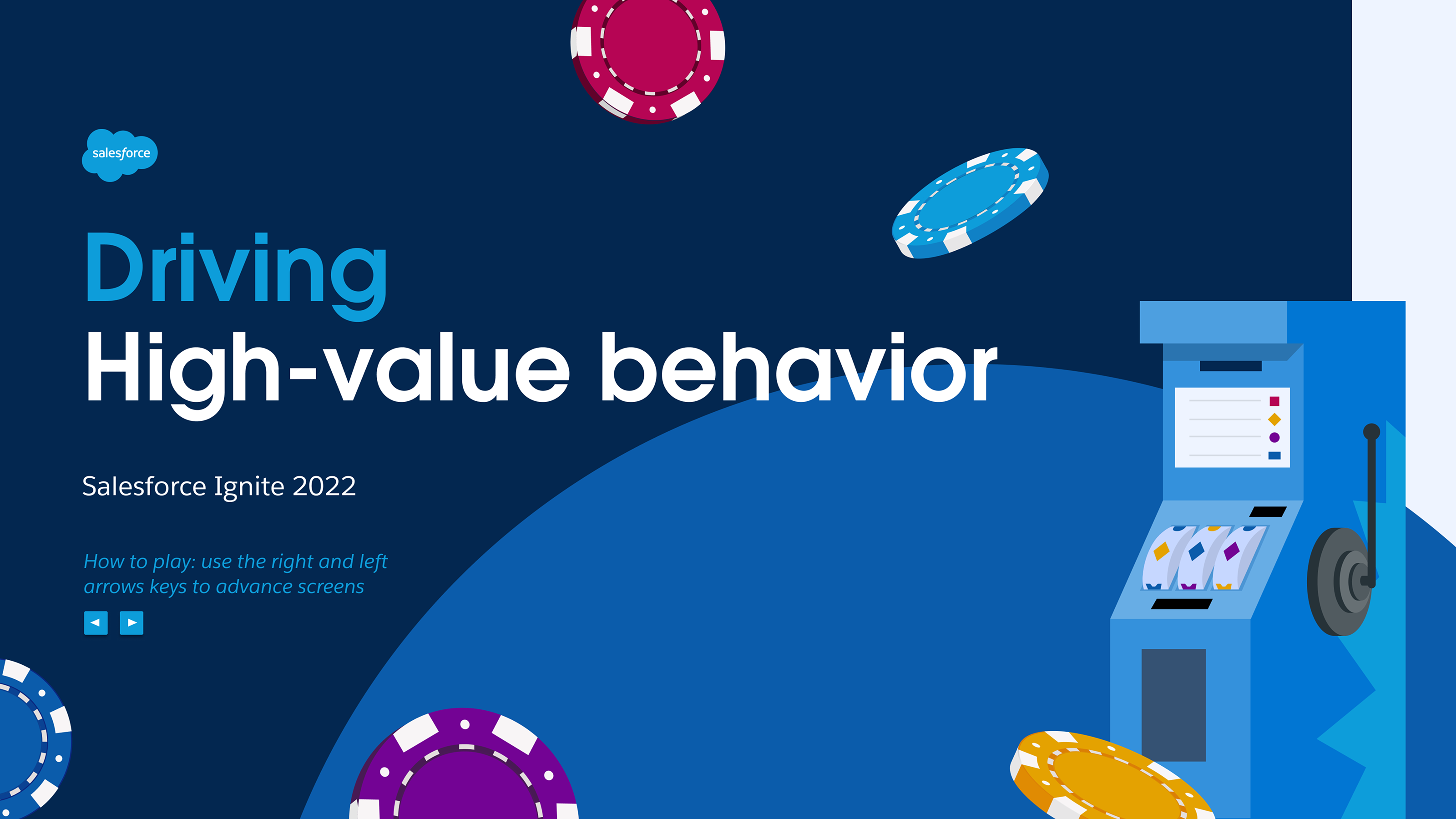 salesforce

Driving
High-value behavior

Salesforce Ignite 2022

How to play: use the right and left arrows keys to advance screens

◄ ►